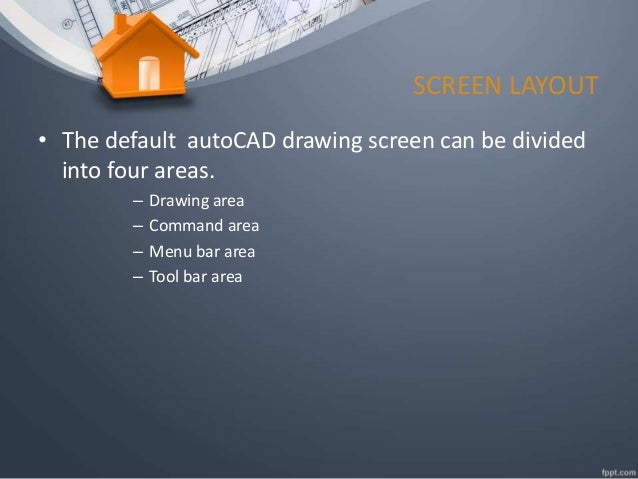 SCREEN LAYOUT

• The default autoCAD drawing screen can be divided into four areas.

– Drawing area
– Command area
– Menu bar area
– Tool bar area

fppt.com